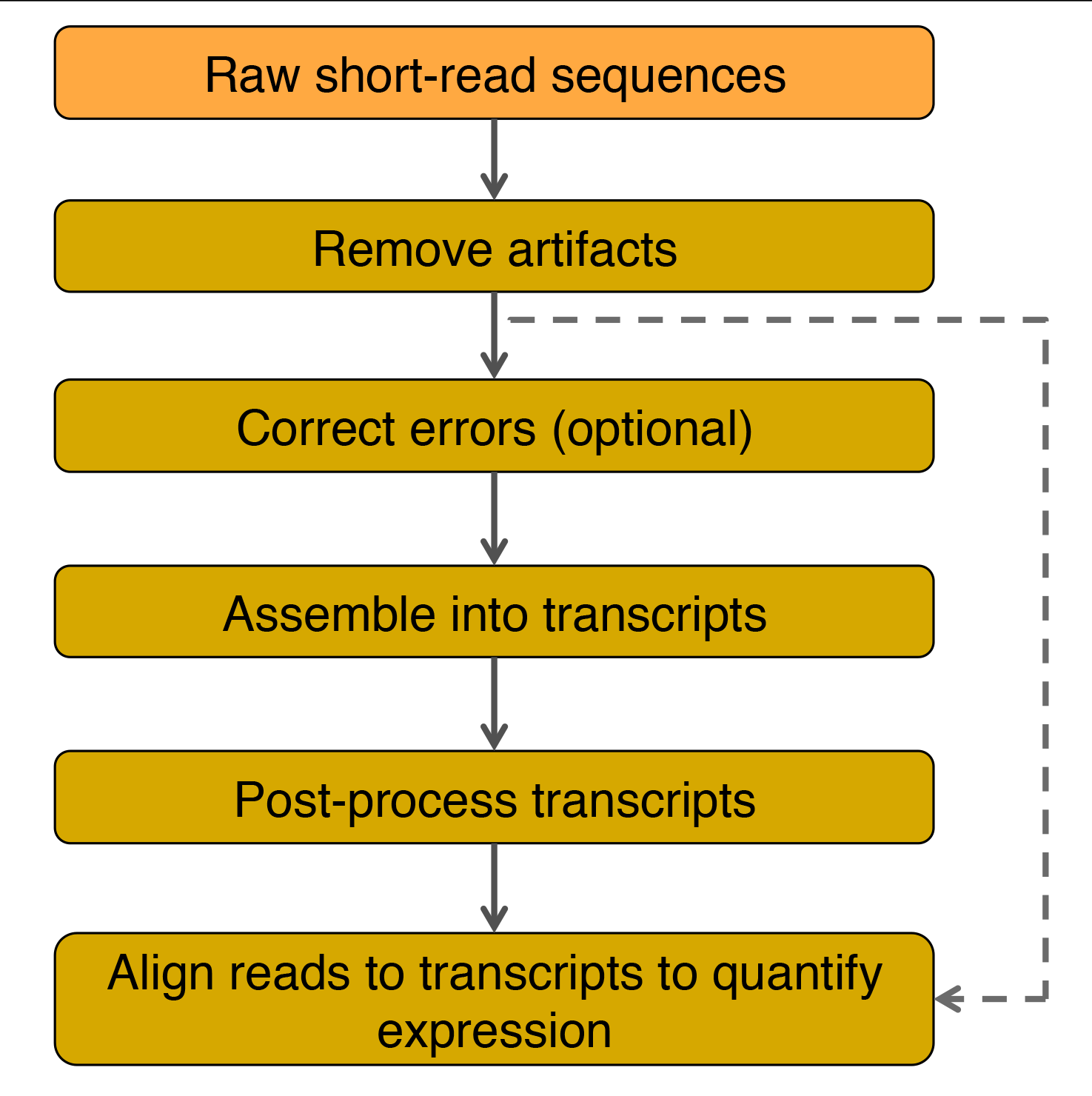 Raw short-read sequences

Remove artifacts

Correct errors (optional)

Assemble into transcripts

Post-process transcripts

Align reads to transcripts to quantify expression